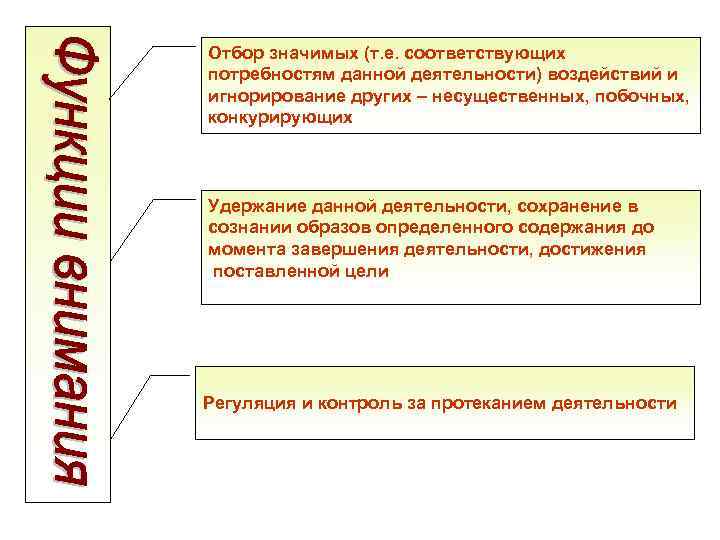 Функции внимания

Отбор значимых (т.е. соответствующих потребностям данной деятельности) воздействий и игнорирование других – несущественных, побочных, конкурирующих

Удержание данной деятельности, сохранение в сознании образов определенного содержания до момента завершения деятельности, достижения поставленной цели

Регуляция и контроль за протеканием деятельности